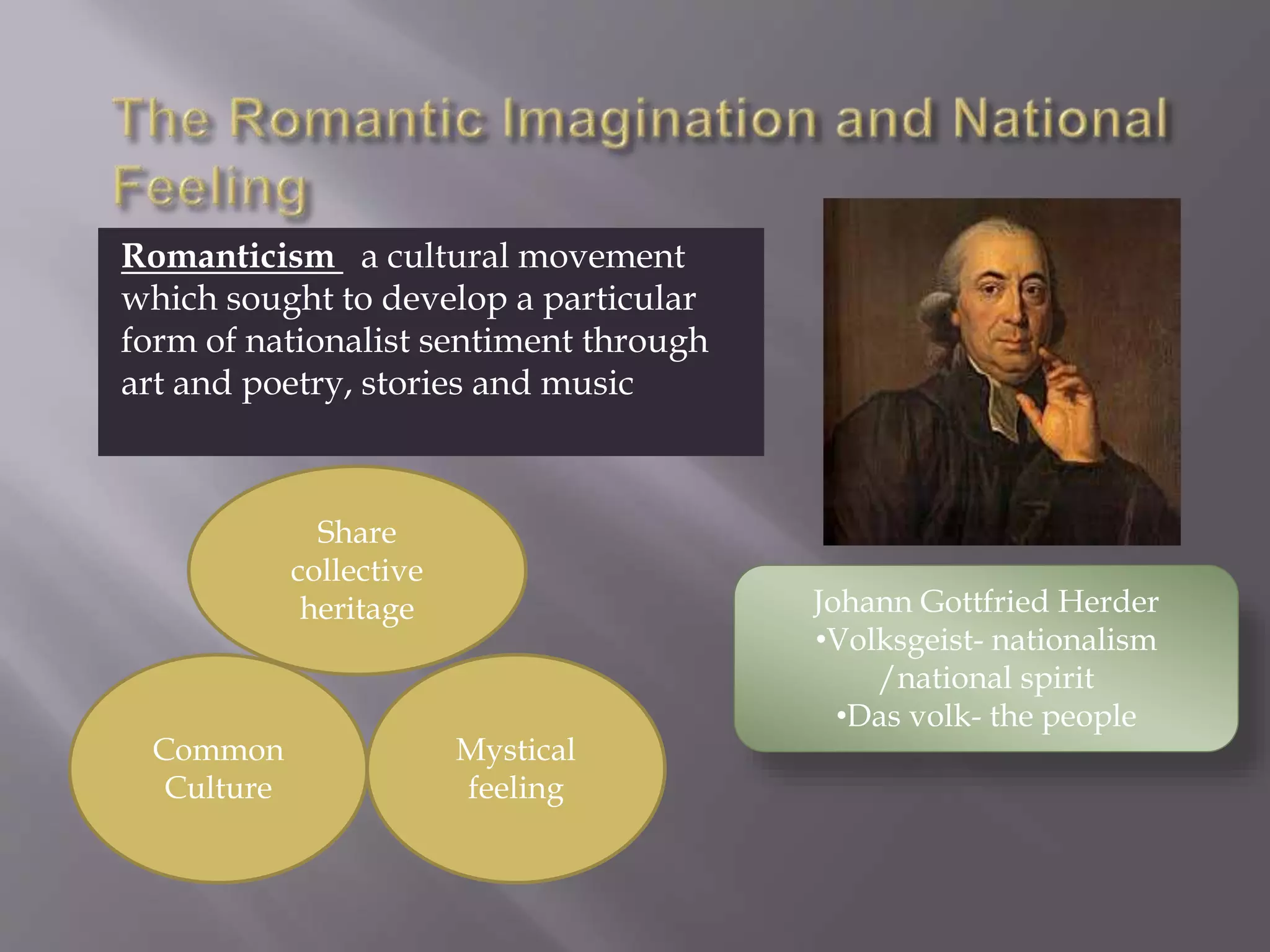 The Romantic Imagination and National Feeling

Romanticism a cultural movement which sought to develop a particular form of nationalist sentiment through art and poetry, stories and music

Share collective heritage

Common Culture

Mystical feeling

Johann Gottfried Herder
•Volksgeist- nationalism /national spirit
•Das volk- the people